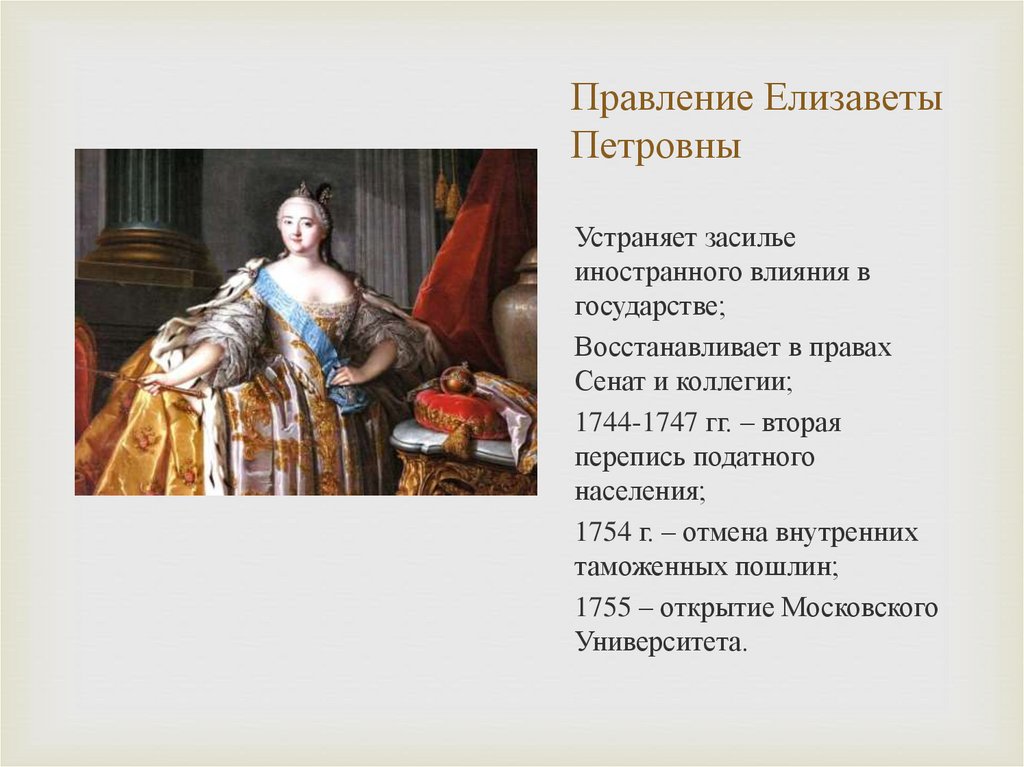 Правление Елизаветы Петровны

Устраняет засилье иностранного влияния в государстве;

Восстанавливает в правах Сенат и коллегии;

1744-1747 гг. – вторая перепись податного населения;

1754 г. – отмена внутренних таможенных пошлин;

1755 – открытие Московского Университета.